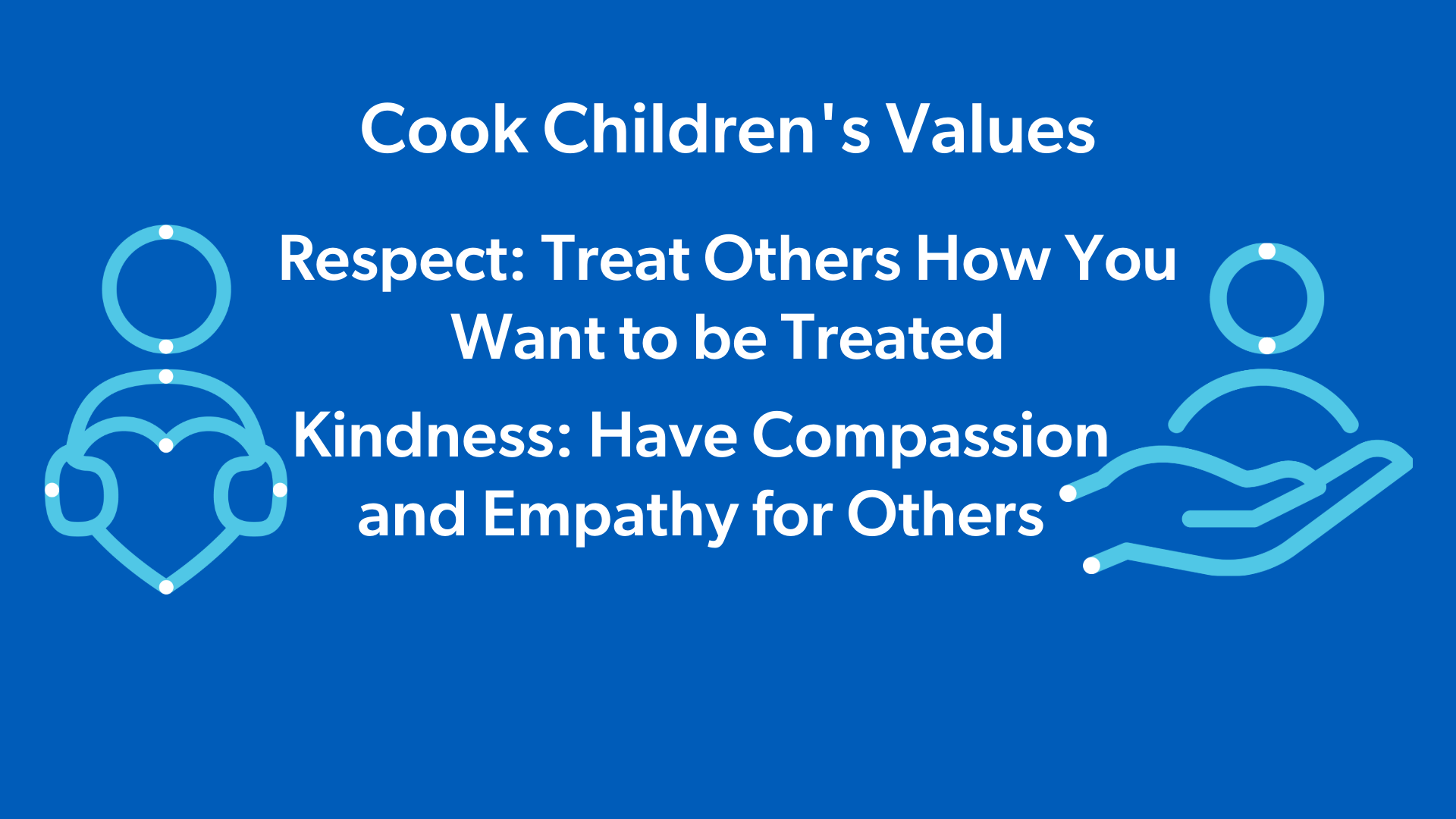 Cook Children's Values

Respect: Treat Others How You Want to be Treated

Kindness: Have Compassion and Empathy for Others